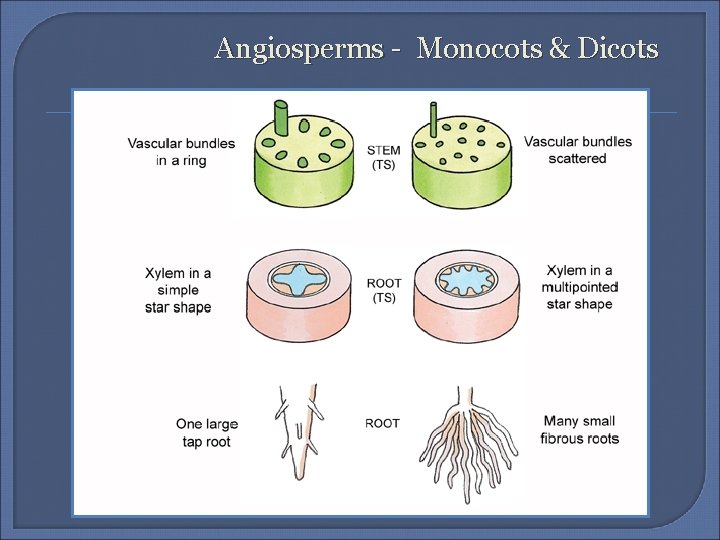 Angiosperms - Monocots & Dicots

Vascular bundles in a ring

STEM (TS)

Vascular bundles scattered

Xylem in a simple star shape

ROOT (TS)

Xylem in a multipointed star shape

One large tap root

ROOT

Many small fibrous roots